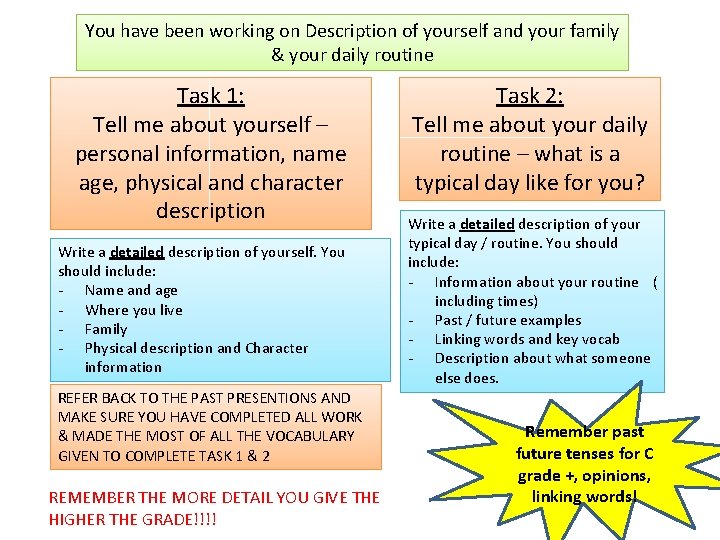 You have been working on Description of yourself and your family & your daily routine

Task 1:
Tell me about yourself – personal information, name age, physical and character description

Write a detailed description of yourself. You should include:
- Name and age
- Where you live
- Family
- Physical description and Character information

REFER BACK TO THE PAST PRESENTIONS AND MAKE SURE YOU HAVE COMPLETED ALL WORK & MADE THE MOST OF ALL THE VOCABULARY GIVEN TO COMPLETE TASK 1 & 2

REMEMBER THE MORE DETAIL YOU GIVE THE HIGHER THE GRADE!!!!

Task 2:
Tell me about your daily routine – what is a typical day like for you?

Write a detailed description of your typical day / routine. You should include:
- Information about your routine ( including times)
- Past / future examples
- Linking words and key vocab
- Description about what someone else does.

Remember past future tenses for C grade +, opinions, linking words!